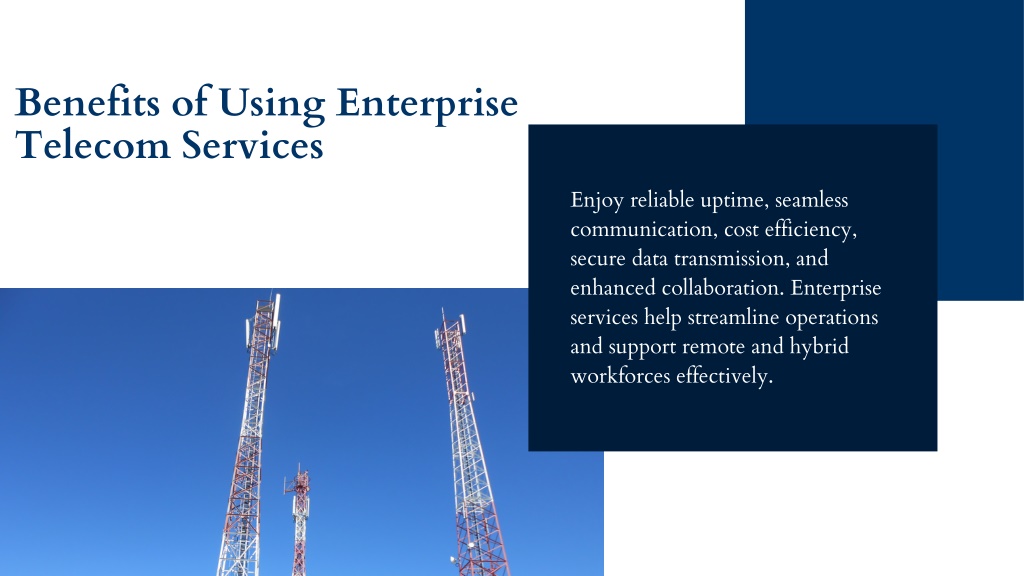 Benefits of Using Enterprise Telecom Services

Enjoy reliable uptime, seamless communication, cost efficiency, secure data transmission, and enhanced collaboration. Enterprise services help streamline operations and support remote and hybrid workforces effectively.